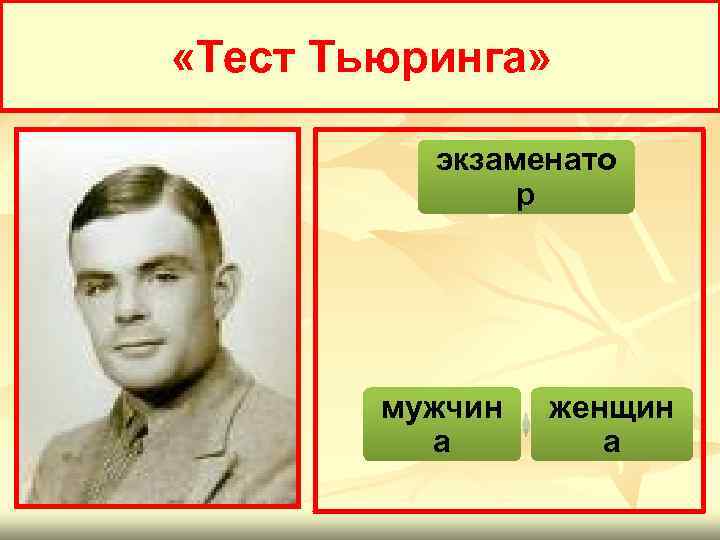 «Тест Тьюринга»

экзаменатор

мужчина

женщина